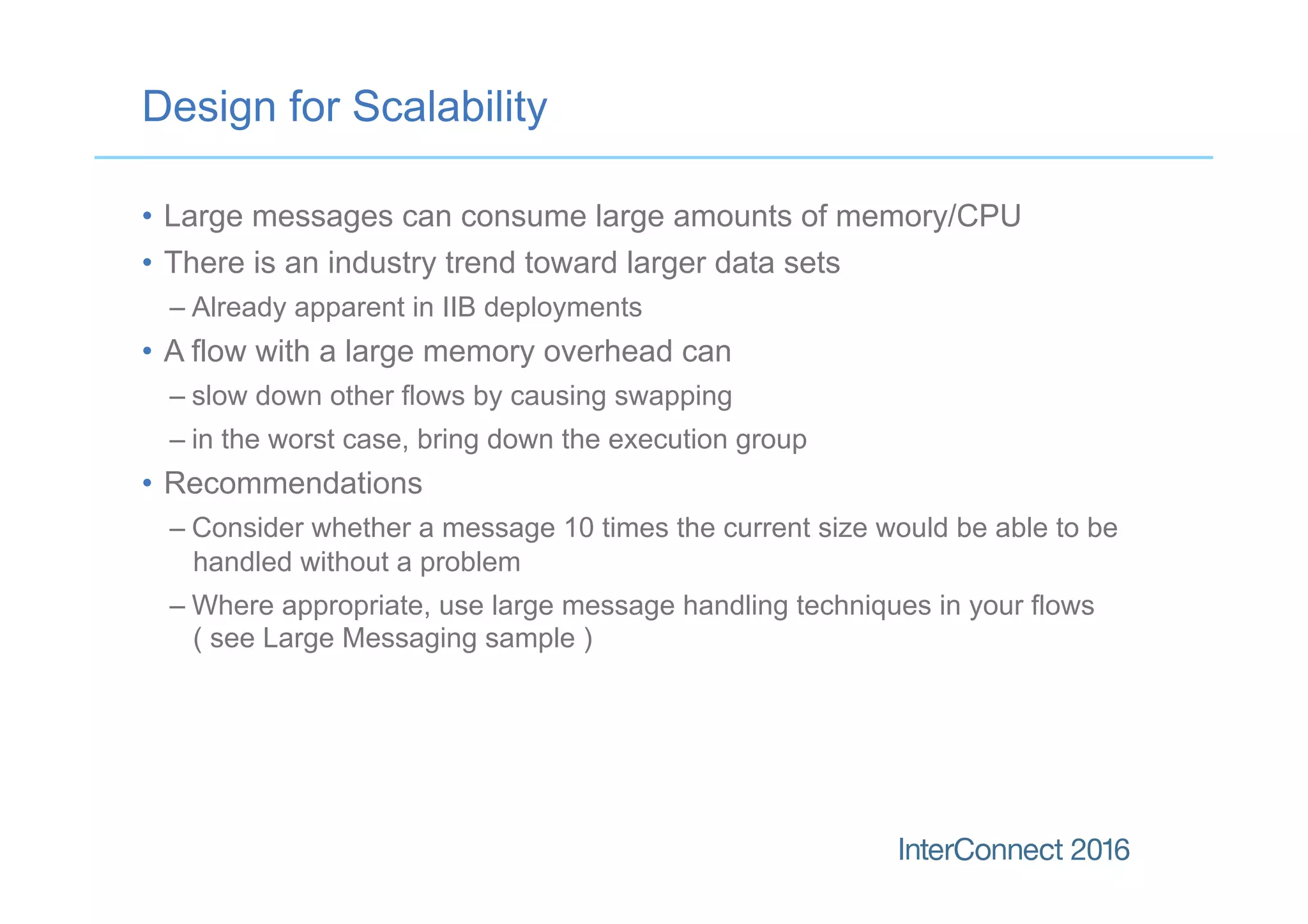 Design for Scalability

• Large messages can consume large amounts of memory/CPU
• There is an industry trend toward larger data sets
– Already apparent in IIB deployments
• A flow with a large memory overhead can
– slow down other flows by causing swapping
– in the worst case, bring down the execution group
• Recommendations
– Consider whether a message 10 times the current size would be able to be handled without a problem
– Where appropriate, use large message handling techniques in your flows ( see Large Messaging sample )

InterConnect 2016